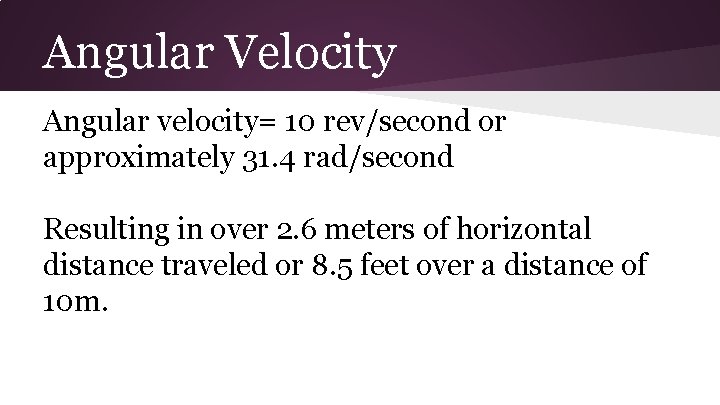 Angular Velocity

Angular velocity= 10 rev/second or approximately 31.4 rad/second

Resulting in over 2.6 meters of horizontal distance traveled or 8.5 feet over a distance of 10m.